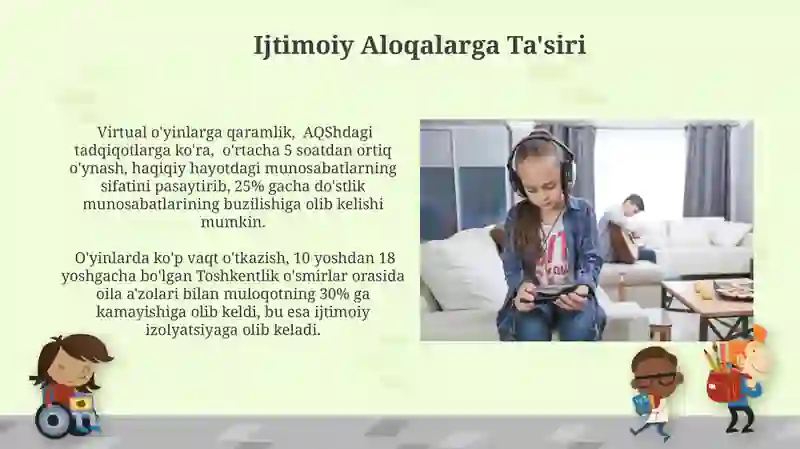 Ijtimoiy Aloqalarga Ta'siri

Virtual o'yinlarga qaramlik, AQShdagi tadqiqotlarga ko'ra, o'rtacha 5 soatdan ortiq o'ynash, haqiqiy hayotdagi munosabatlarning sifatini pasaytirib, 25% gacha do'stlik munosabatlarining buzilishiga olib kelishi mumkin.

O'yinlarda ko'p vaqt o'tkazish, 10 yoshdan 18 yoshgacha bo'lgan Toshkentlik o'smirlar orasida oila a'zolari bilan muloqotning 30% ga kamayishiga olib keldi, bu esa ijtimoiy izolyatsiyaga olib keladi.